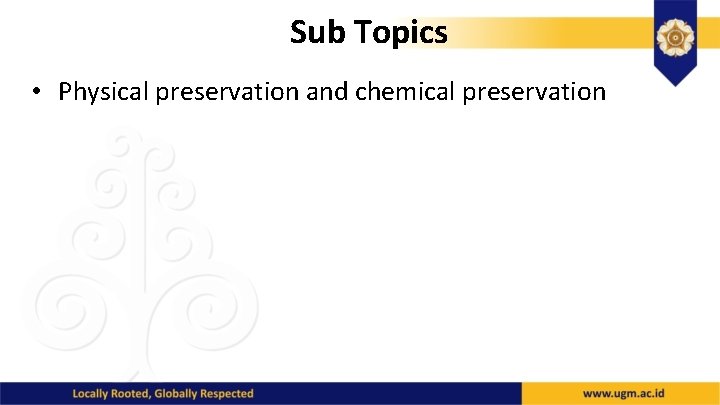 Sub Topics

• Physical preservation and chemical preservation

Locally Rooted, Globally Respected

www.ugm.ac.id